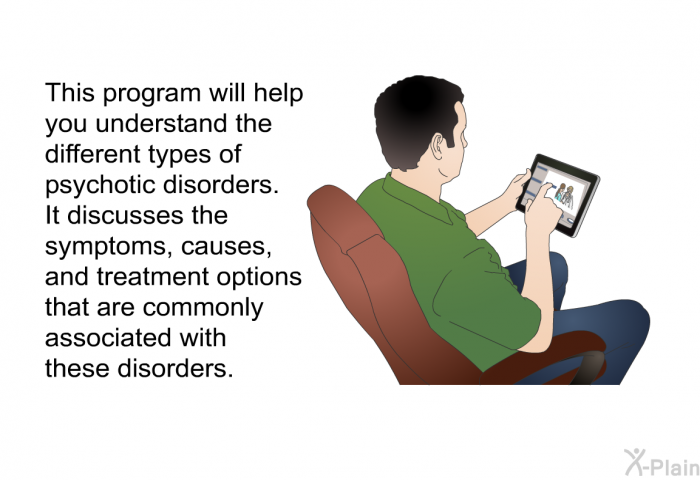 This program will help you understand the different types of psychotic disorders. It discusses the symptoms, causes, and treatment options that are commonly associated with these disorders.

X-Plain